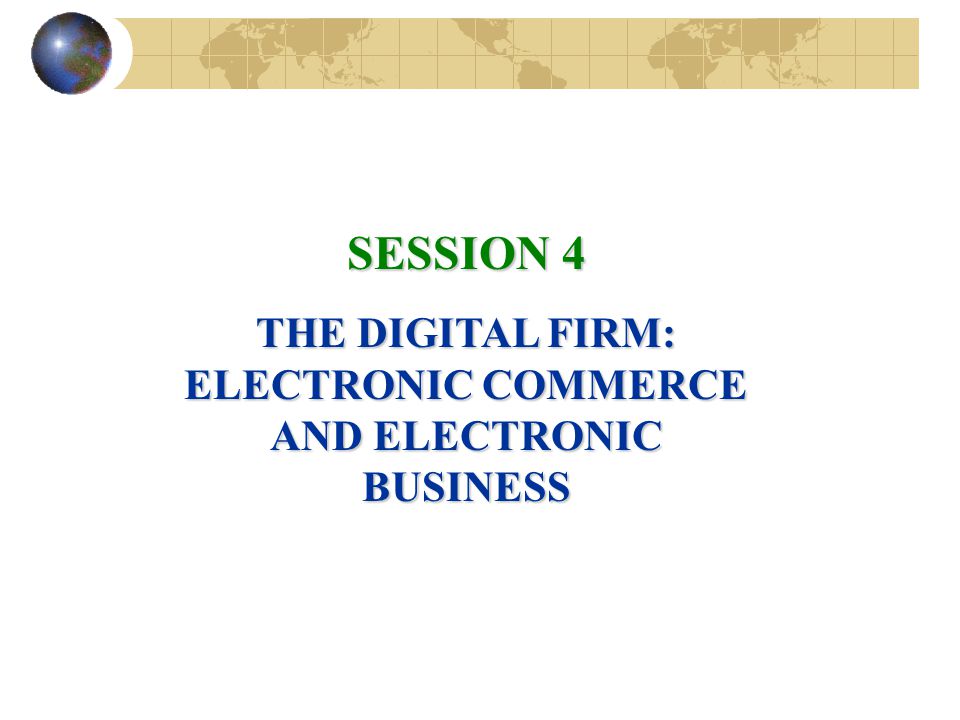 SESSION 4

THE DIGITAL FIRM: ELECTRONIC COMMERCE AND ELECTRONIC BUSINESS